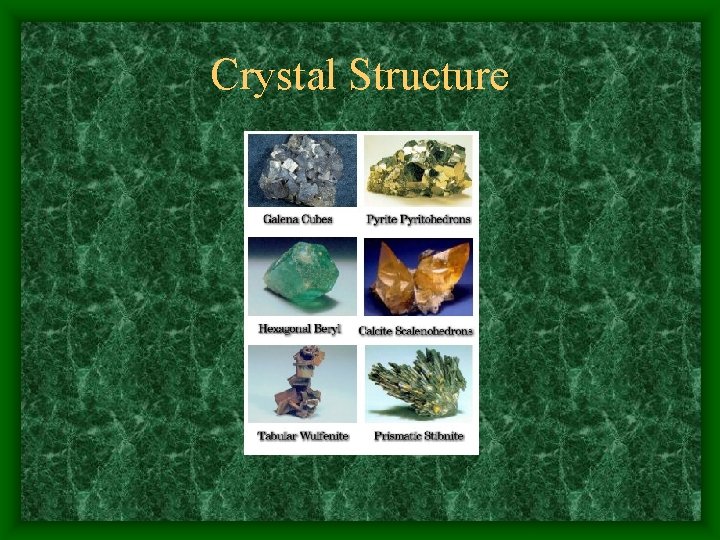 Crystal Structure

Galena Cubes

Pyrite Pyritohedrons

Hexagonal Beryl

Calcite Scalenohedrons

Tabular Wulfenite

Prismatic Stibnite